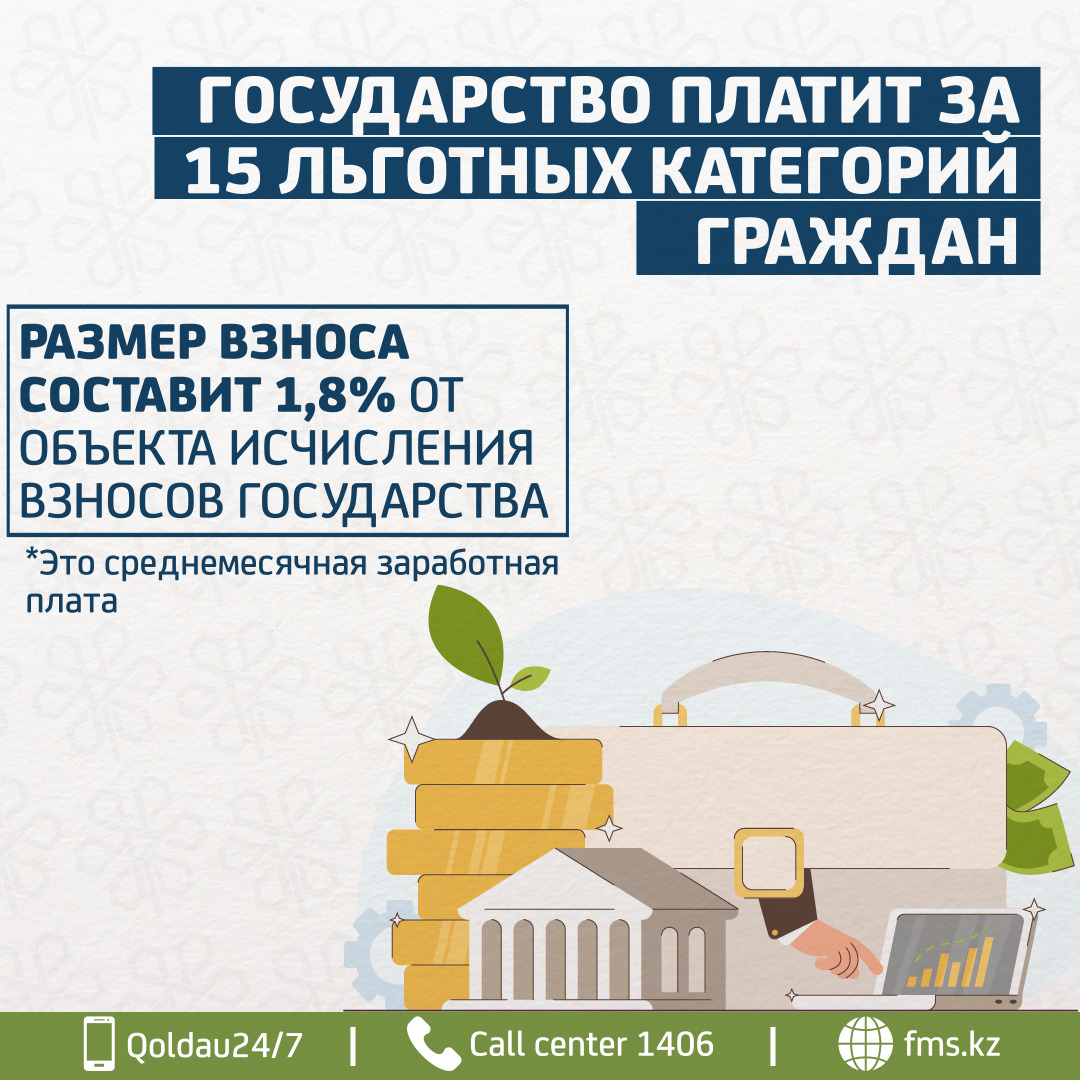 ГОСУДАРСТВО ПЛАТИТ ЗА 15 ЛЬГОТНЫХ КАТЕГОРИЙ ГРАЖДАН

РАЗМЕР ВЗНОСА СОСТАВИТ 1,8% ОТ ОБЪЕКТА ИСЧИСЛЕНИЯ ВЗНОСОВ ГОСУДАРСТВА

*Это среднемесячная заработная плата

Qoldau24/7 | Call center 1406 | fms.kz